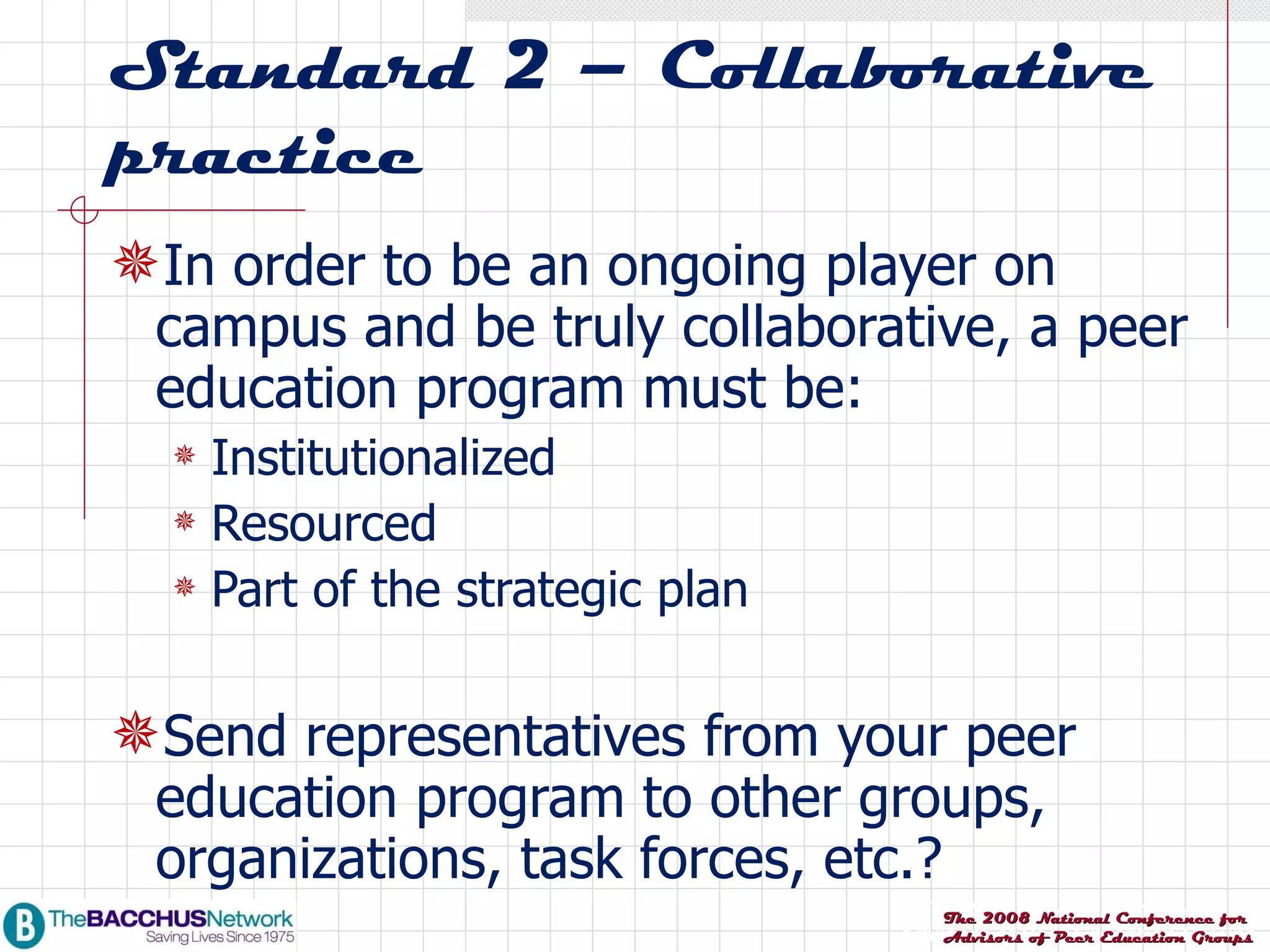 Standard 2 – Collaborative practice

In order to be an ongoing player on campus and be truly collaborative, a peer education program must be:

Institutionalized

Resourced

Part of the strategic plan

Send representatives from your peer education program to other groups, organizations, task forces, etc.?

B TheBACCHUSNetwork Saving Lives Since 1975

The 2008 National Conference for Advisors of Peer Education Groups